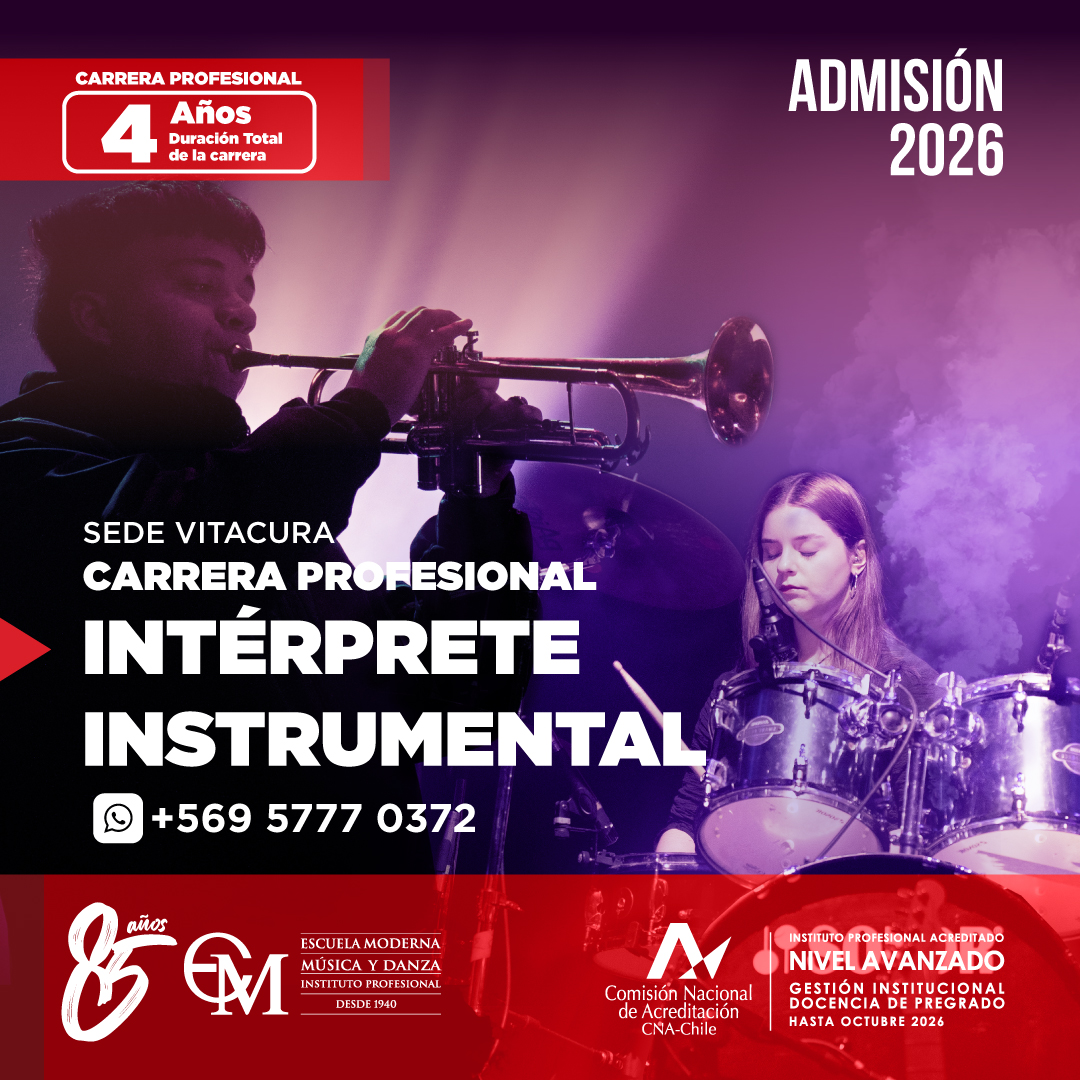 CARRERA PROFESIONAL
4 Años
Duración Total de la carrera

ADMISIÓN 2026

SEDE VITACURA
CARRERA PROFESIONAL
INTÉRPRETE INSTRUMENTAL

+569 5777 0372

85 años

EM
ESCUELA MODERNA
MÚSICA Y DANZA
INSTITUTO PROFESIONAL
DESDE 1940

Comisión Nacional de Acreditación
CNA-Chile

INSTITUTO PROFESIONAL ACREDITADO
NIVEL AVANZADO
GESTIÓN INSTITUCIONAL
DOCENCIA DE PREGRADO
HASTA OCTUBRE 2026